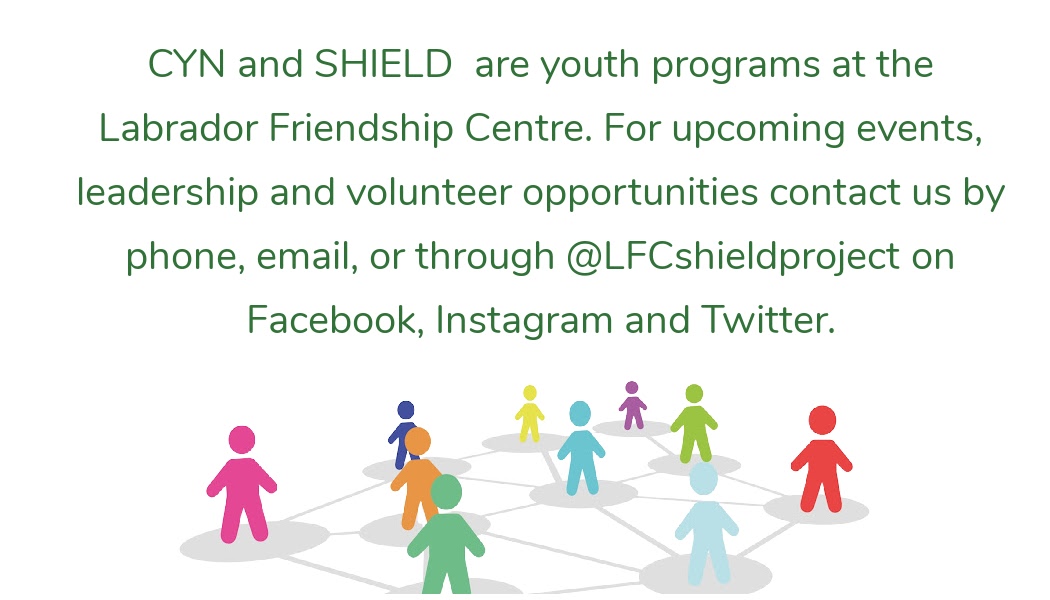 CYN and SHIELD  are youth programs at the Labrador Friendship Centre. For upcoming events, leadership and volunteer opportunities contact us by phone, email, or through @LFCshieldproject on Facebook, Instagram and Twitter.